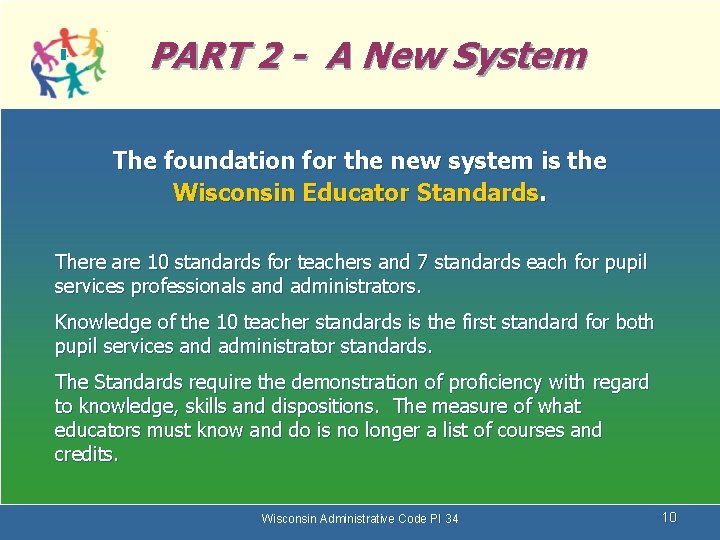 PART 2 - A New System

The foundation for the new system is the Wisconsin Educator Standards.

There are 10 standards for teachers and 7 standards each for pupil services professionals and administrators.

Knowledge of the 10 teacher standards is the first standard for both pupil services and administrator standards.

The Standards require the demonstration of proficiency with regard to knowledge, skills and dispositions. The measure of what educators must know and do is no longer a list of courses and credits.

Wisconsin Administrative Code PI 34

10